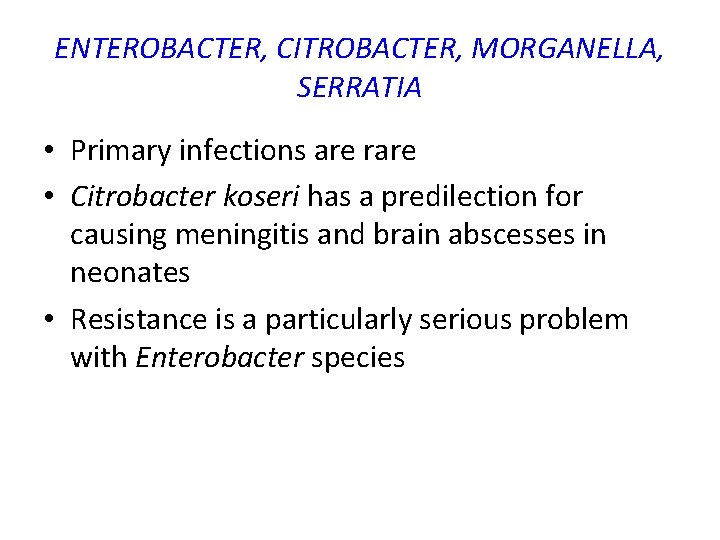 ENTEROBACTER, CITROBACTER, MORGANELLA, SERRATIA

• Primary infections are rare

• Citrobacter koseri has a predilection for causing meningitis and brain abscesses in neonates

• Resistance is a particularly serious problem with Enterobacter species